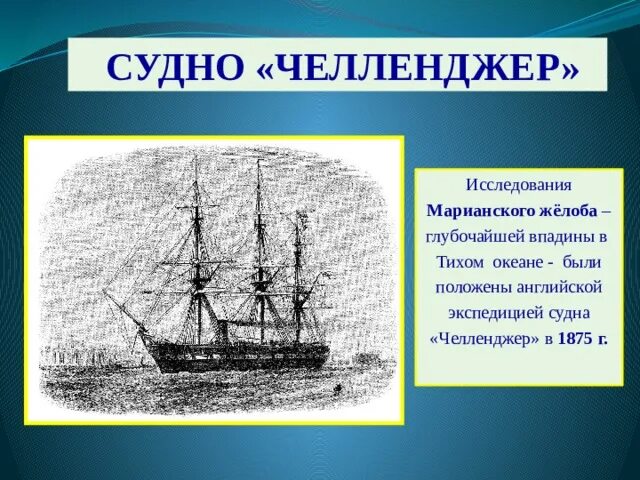 СУДНО «ЧЕЛЛЕНДЖЕР»

Исследования Марианского жёлоба – глубочайшей впадины в Тихом океане - были положены английской экспедицией судна «Челленджер» в 1875 г.